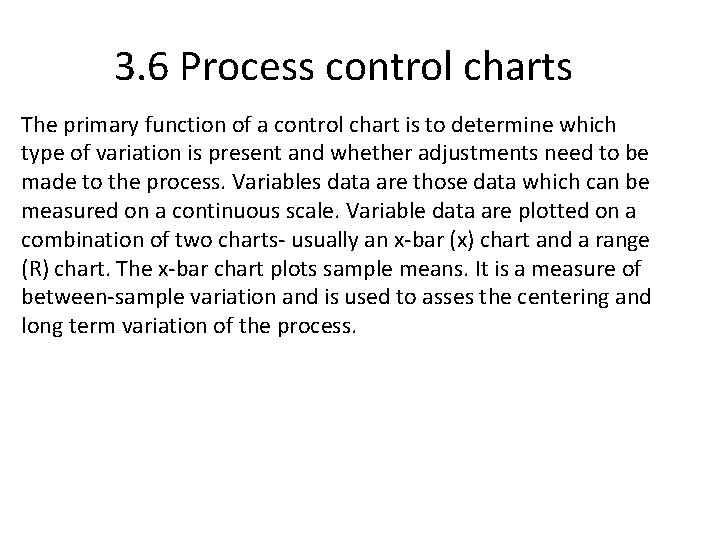 3.6 Process control charts

The primary function of a control chart is to determine which type of variation is present and whether adjustments need to be made to the process. Variables data are those data which can be measured on a continuous scale. Variable data are plotted on a combination of two charts- usually an x-bar (x) chart and a range (R) chart. The x-bar chart plots sample means. It is a measure of between-sample variation and is used to asses the centering and long term variation of the process.